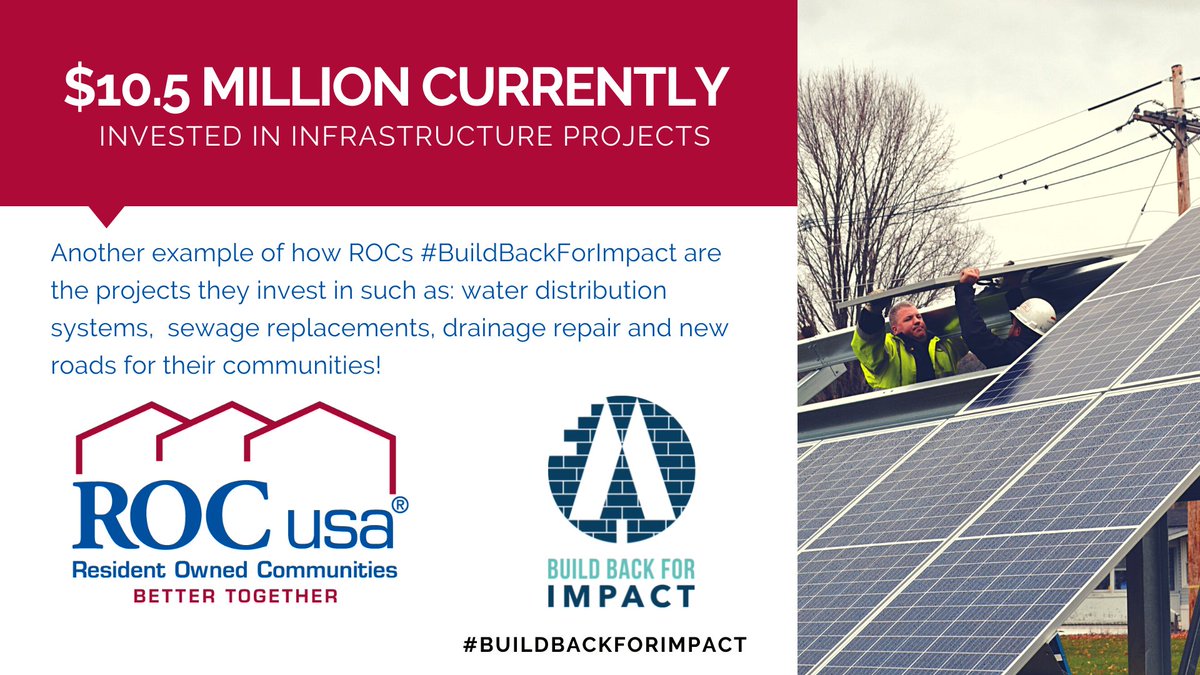 $10.5 MILLION CURRENTLY
INVESTED IN INFRASTRUCTURE PROJECTS

Another example of how ROCs #BuildBackForImpact are the projects they invest in such as: water distribution systems, sewage replacements, drainage repair and new roads for their communities!

ROC usa®
Resident Owned Communities
BETTER TOGETHER

BUILD BACK FOR
IMPACT

#BUILDBACKFORIMPACT